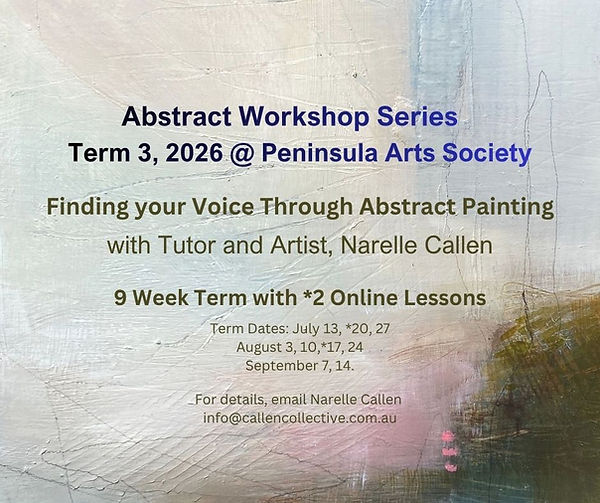 Abstract Workshop Series
Term 3, 2026 @ Peninsula Arts Society

Finding your Voice Through Abstract Painting
with Tutor and Artist, Narelle Callen

9 Week Term with *2 Online Lessons

Term Dates: July 13, *20, 27
August 3, 10,*17, 24
September 7, 14.

For details, email Narelle Callen
info@callencollective.com.au